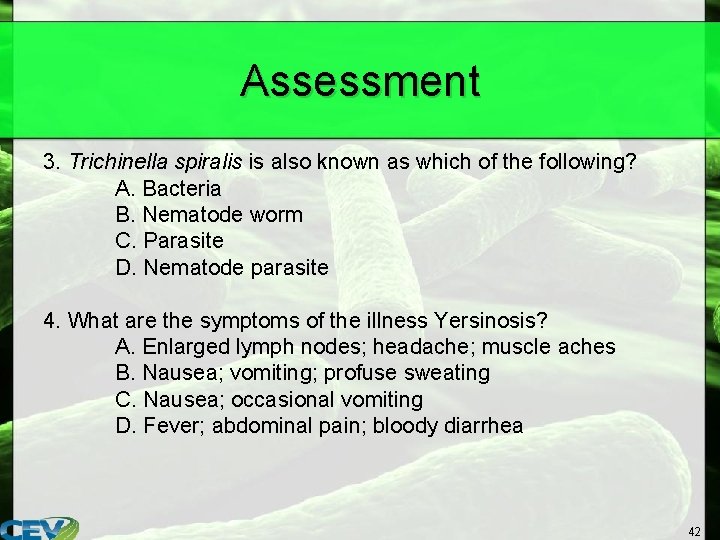 Assessment

3. Trichinella spiralis is also known as which of the following?
A. Bacteria
B. Nematode worm
C. Parasite
D. Nematode parasite

4. What are the symptoms of the illness Yersinosis?
A. Enlarged lymph nodes; headache; muscle aches
B. Nausea; vomiting; profuse sweating
C. Nausea; occasional vomiting
D. Fever; abdominal pain; bloody diarrhea

CEV

42